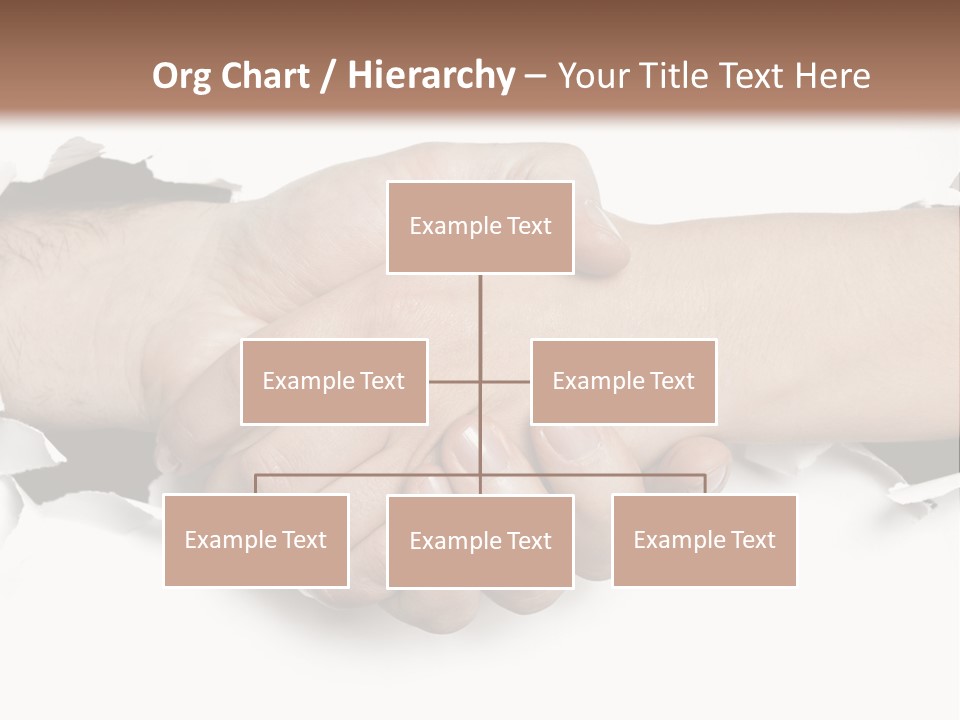 Org Chart / Hierarchy – Your Title Text Here

Example Text

Example Text

Example Text

Example Text

Example Text

Example Text